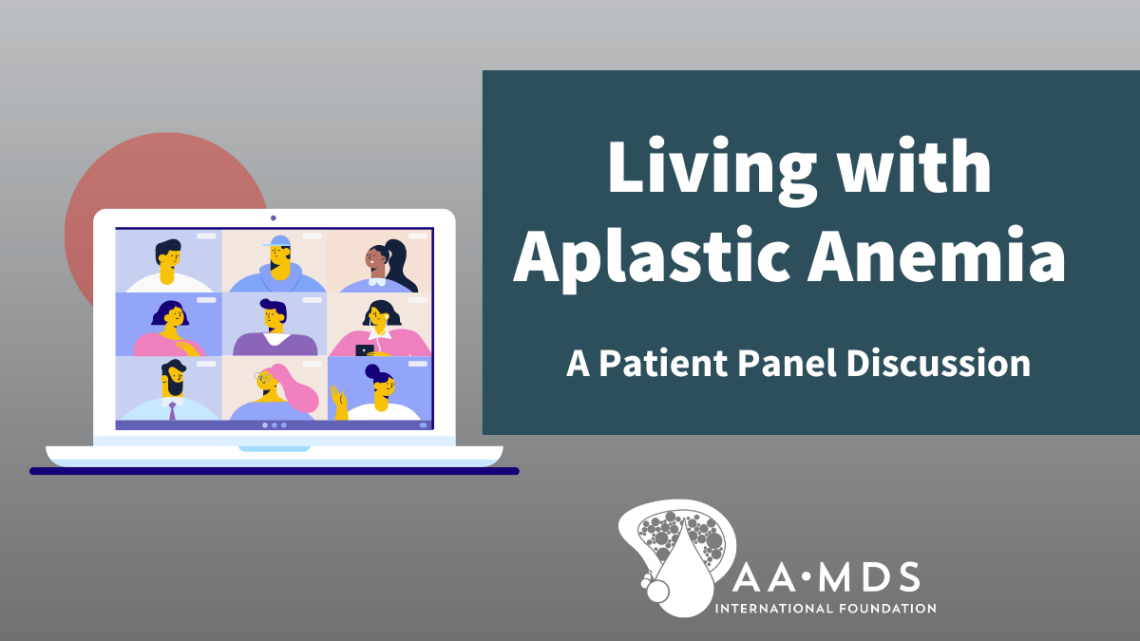 Living with Aplastic Anemia

A Patient Panel Discussion

AA·MDS
INTERNATIONAL FOUNDATION